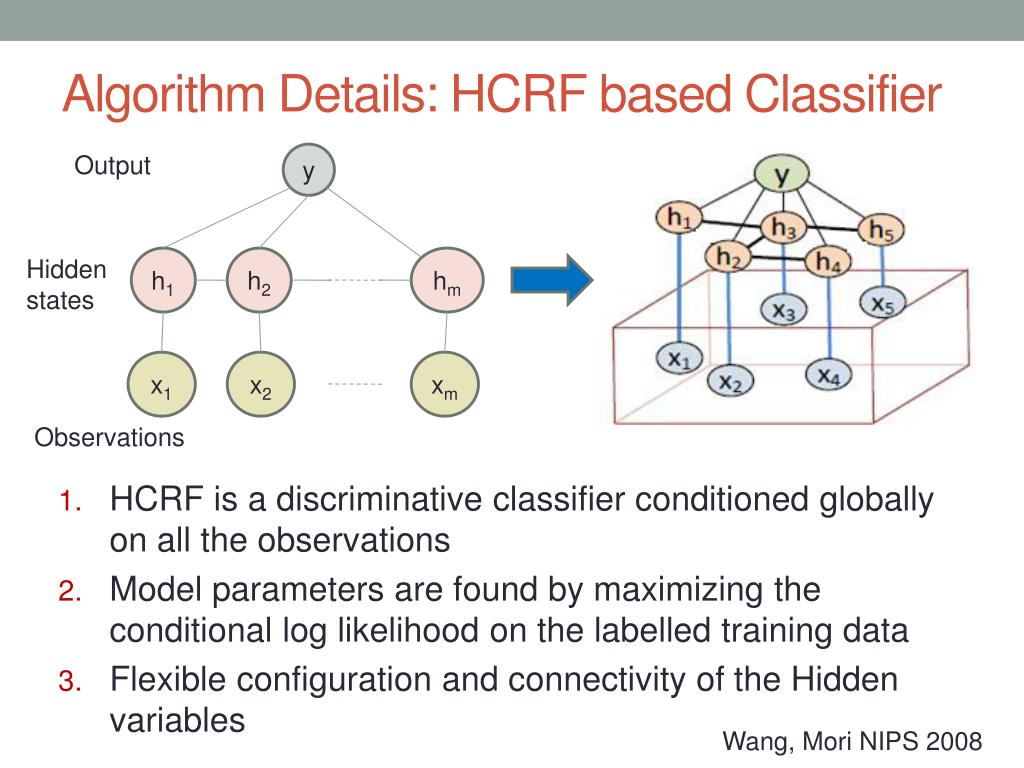 Algorithm Details: HCRF based Classifier

Output

y

Hidden states

$h_1$ $h_2$ $h_m$

$x_1$ $x_2$ $x_m$

Observations

y

$h_1$ $h_3$ $h_5$

$h_2$ $h_4$

$x_3$ $x_5$

$x_1$ $x_2$ $x_4$

1. HCRF is a discriminative classifier conditioned globally on all the observations
2. Model parameters are found by maximizing the conditional log likelihood on the labelled training data
3. Flexible configuration and connectivity of the Hidden variables

Wang, Mori NIPS 2008